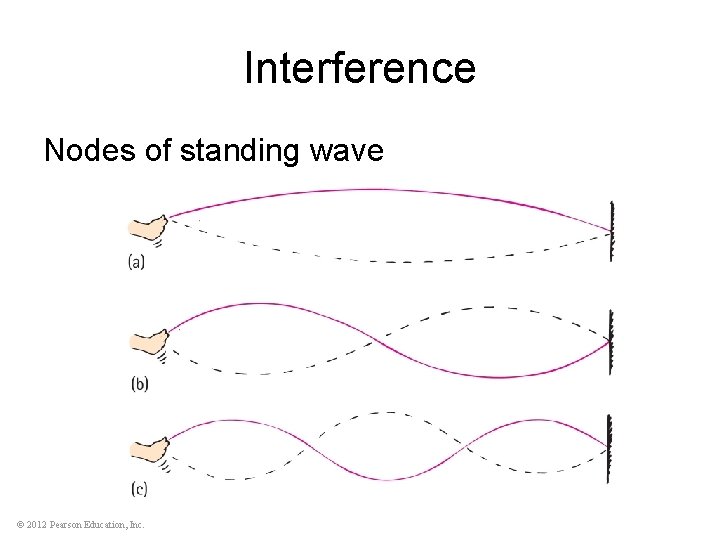 Interference

Nodes of standing wave

(a)

(b)

(c)

© 2012 Pearson Education, Inc.